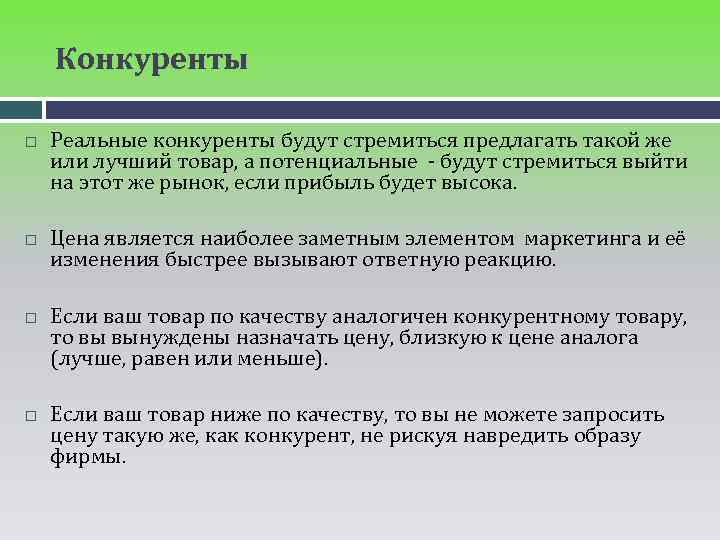 Конкуренты

□ Реальные конкуренты будут стремиться предлагать такой же или лучший товар, а потенциальные - будут стремиться выйти на этот же рынок, если прибыль будет высока.

□ Цена является наиболее заметным элементом маркетинга и её изменения быстрее вызывают ответную реакцию.

□ Если ваш товар по качеству аналогичен конкурентному товару, то вы вынуждены назначать цену, близкую к цене аналога (лучше, равен или меньше).

□ Если ваш товар ниже по качеству, то вы не можете запросить цену такую же, как конкурент, не рискуя навредить образу фирмы.